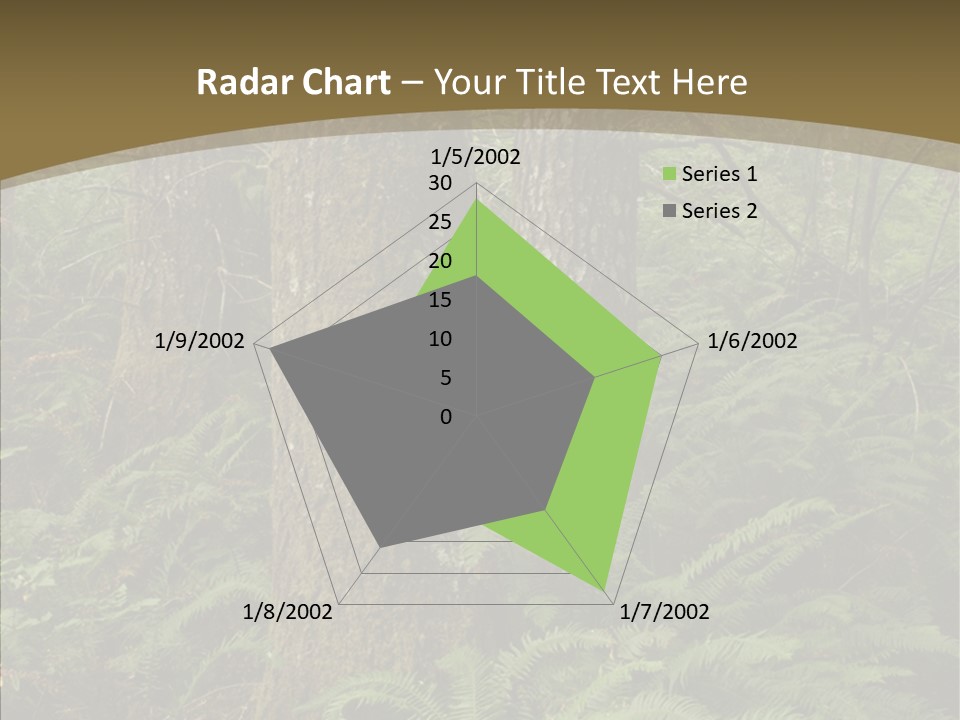 Radar Chart – Your Title Text Here

1/5/2002
30
25
20
15
10
5
0
1/6/2002
1/7/2002
1/8/2002
1/9/2002

Series 1
Series 2